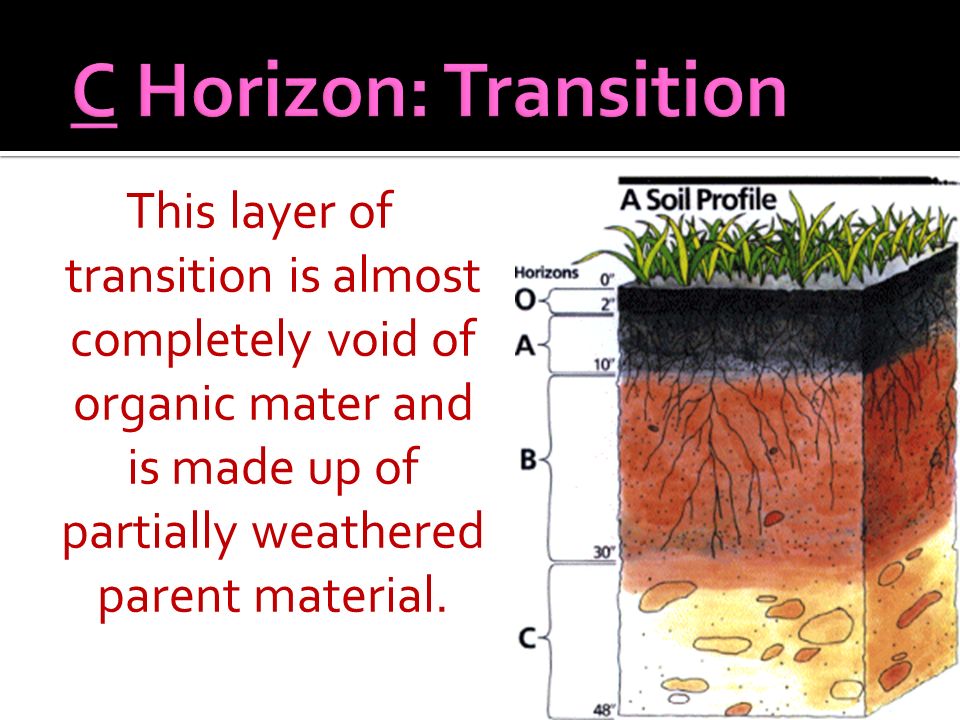 C Horizon: Transition

This layer of transition is almost completely void of organic mater and is made up of partially weathered parent material.

A Soil Profile

Horizons
0"
O
2"
A
10"
B
30"
C
48"